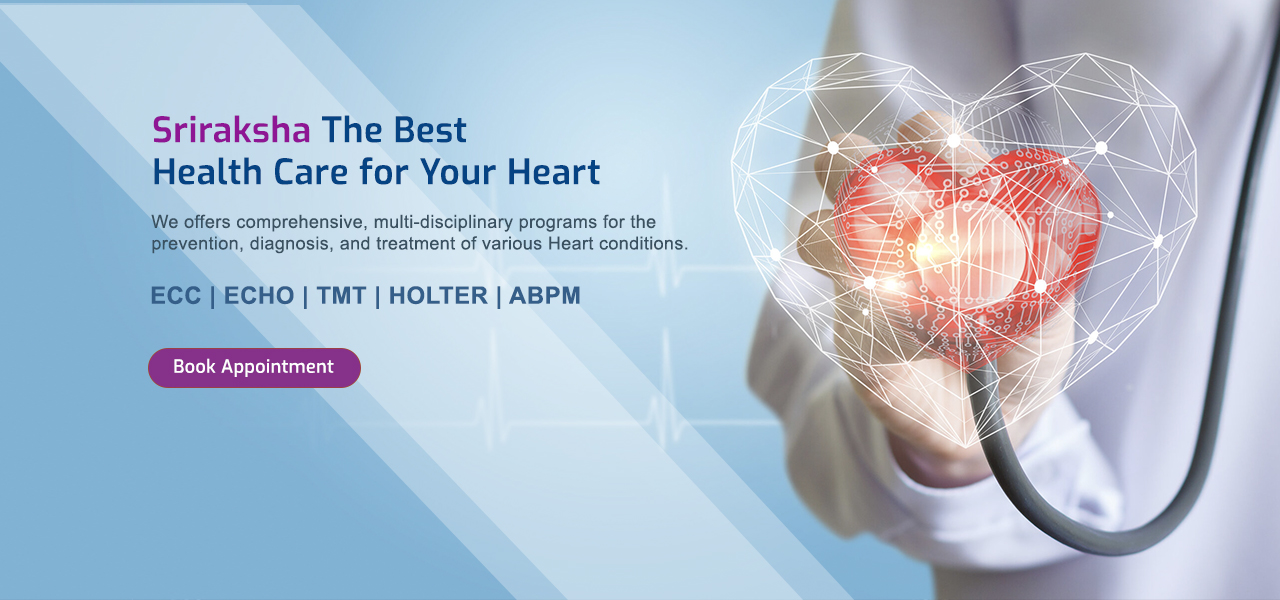 Sriraksha The Best
Health Care for Your Heart

We offers comprehensive, multi-disciplinary programs for the prevention, diagnosis, and treatment of various Heart conditions.

ECC | ECHO | TMT | HOLTER | ABPM

Book Appointment